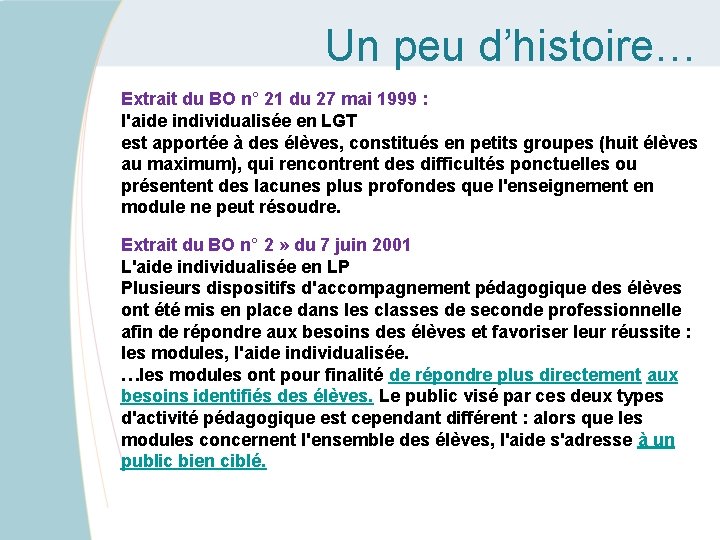 Un peu d'histoire…

Extrait du BO n° 21 du 27 mai 1999 :
l'aide individualisée en LGT
est apportée à des élèves, constitués en petits groupes (huit élèves au maximum), qui rencontrent des difficultés ponctuelles ou présentent des lacunes plus profondes que l'enseignement en module ne peut résoudre.

Extrait du BO n° 2 » du 7 juin 2001
L'aide individualisée en LP
Plusieurs dispositifs d'accompagnement pédagogique des élèves ont été mis en place dans les classes de seconde professionnelle afin de répondre aux besoins des élèves et favoriser leur réussite : les modules, l'aide individualisée.
…les modules ont pour finalité de répondre plus directement aux besoins identifiés des élèves. Le public visé par ces deux types d'activité pédagogique est cependant différent : alors que les modules concernent l'ensemble des élèves, l'aide s'adresse à un public bien ciblé.